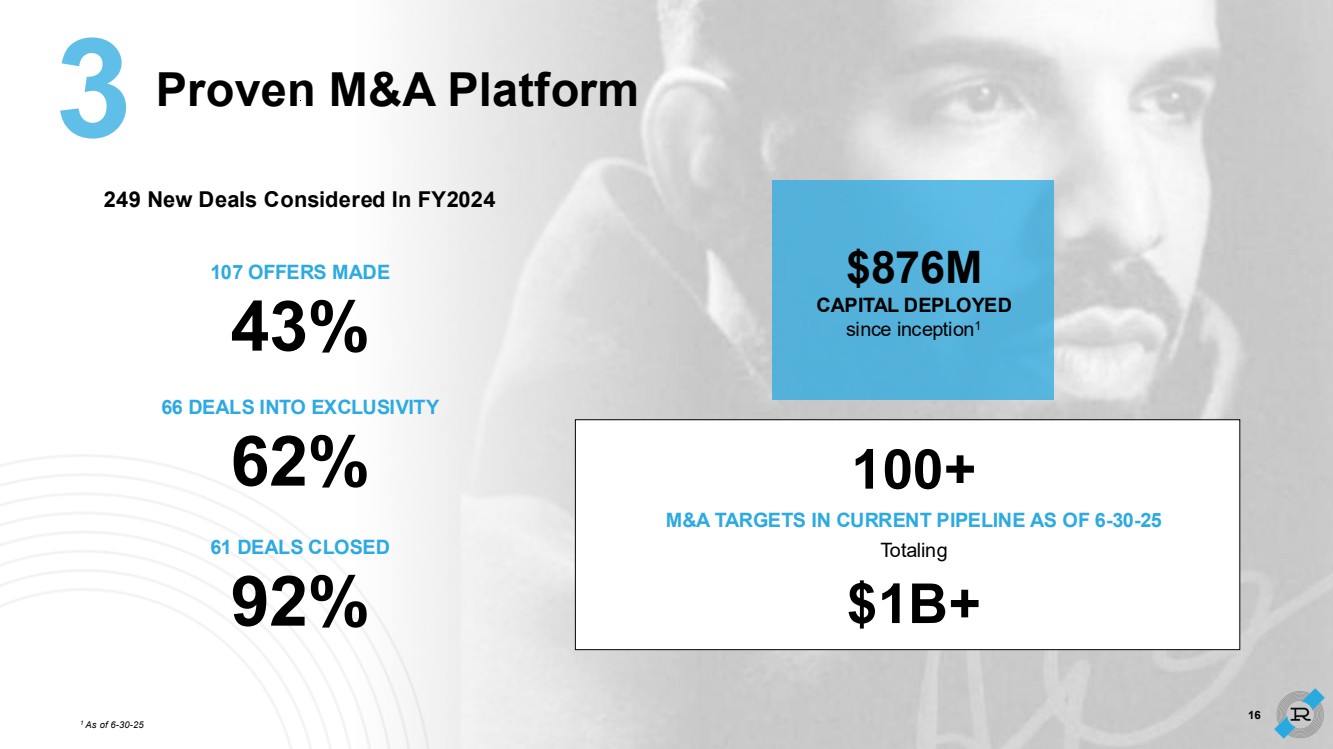 3 Proven M&A Platform

249 New Deals Considered In FY2024

107 OFFERS MADE
43%

66 DEALS INTO EXCLUSIVITY
62%

61 DEALS CLOSED
92%

$876M
CAPITAL DEPLOYED
since inception$^1$

100+
M&A TARGETS IN CURRENT PIPELINE AS OF 6-30-25
Totaling
$1B+

$^1$ As of 6-30-25

16

R